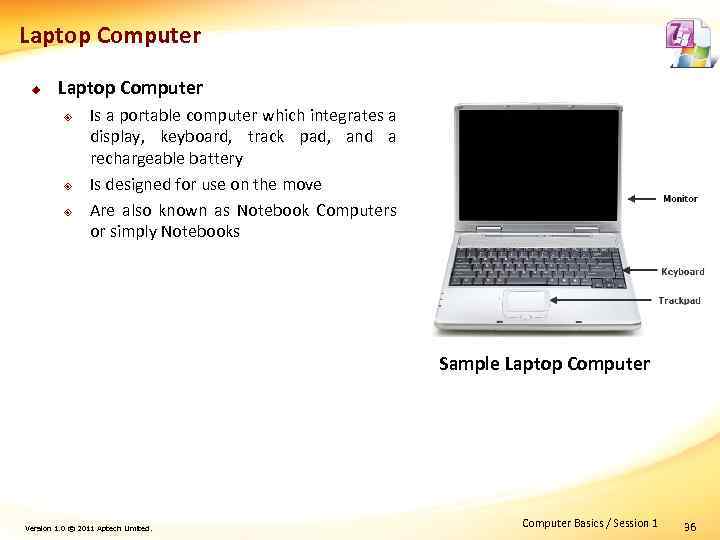 Laptop Computer

Laptop Computer

Is a portable computer which integrates a display, keyboard, track pad, and a rechargeable battery

Is designed for use on the move

Are also known as Notebook Computers or simply Notebooks

Monitor

Keyboard

Trackpad

Sample Laptop Computer

Version 1.0 © 2011 Aptech Limited.

Computer Basics / Session 1

36